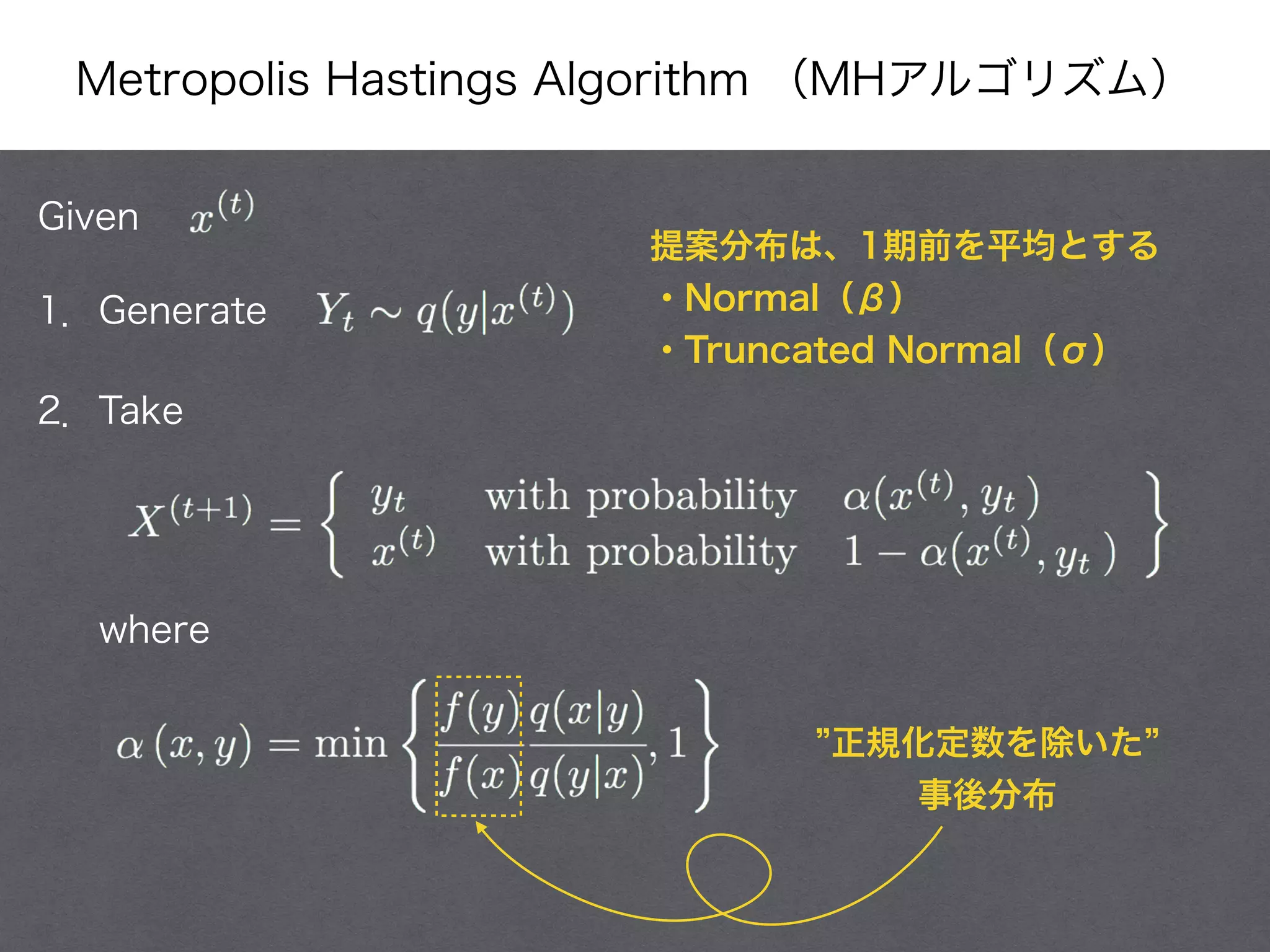 Metropolis Hastings Algorithm （MHアルゴリズム）

Given $x^{(t)}$

提案分布は、1期前を平均とする
・Normal（β）
・Truncated Normal（σ）

1. Generate $Y_t \sim q(y|x^{(t)})$

2. Take

$X^{(t+1)} = \left\{ \begin{array}{lll} y_t & \text{with probability} & \alpha(x^{(t)}, y_t) \\ x^{(t)} & \text{with probability} & 1 - \alpha(x^{(t)}, y_t) \end{array} \right\}$

where

$\alpha(x, y) = \min\left\{ \frac{f(y)}{f(x)} \frac{q(x|y)}{q(y|x)}, 1 \right\}$

”正規化定数を除いた”
事後分布